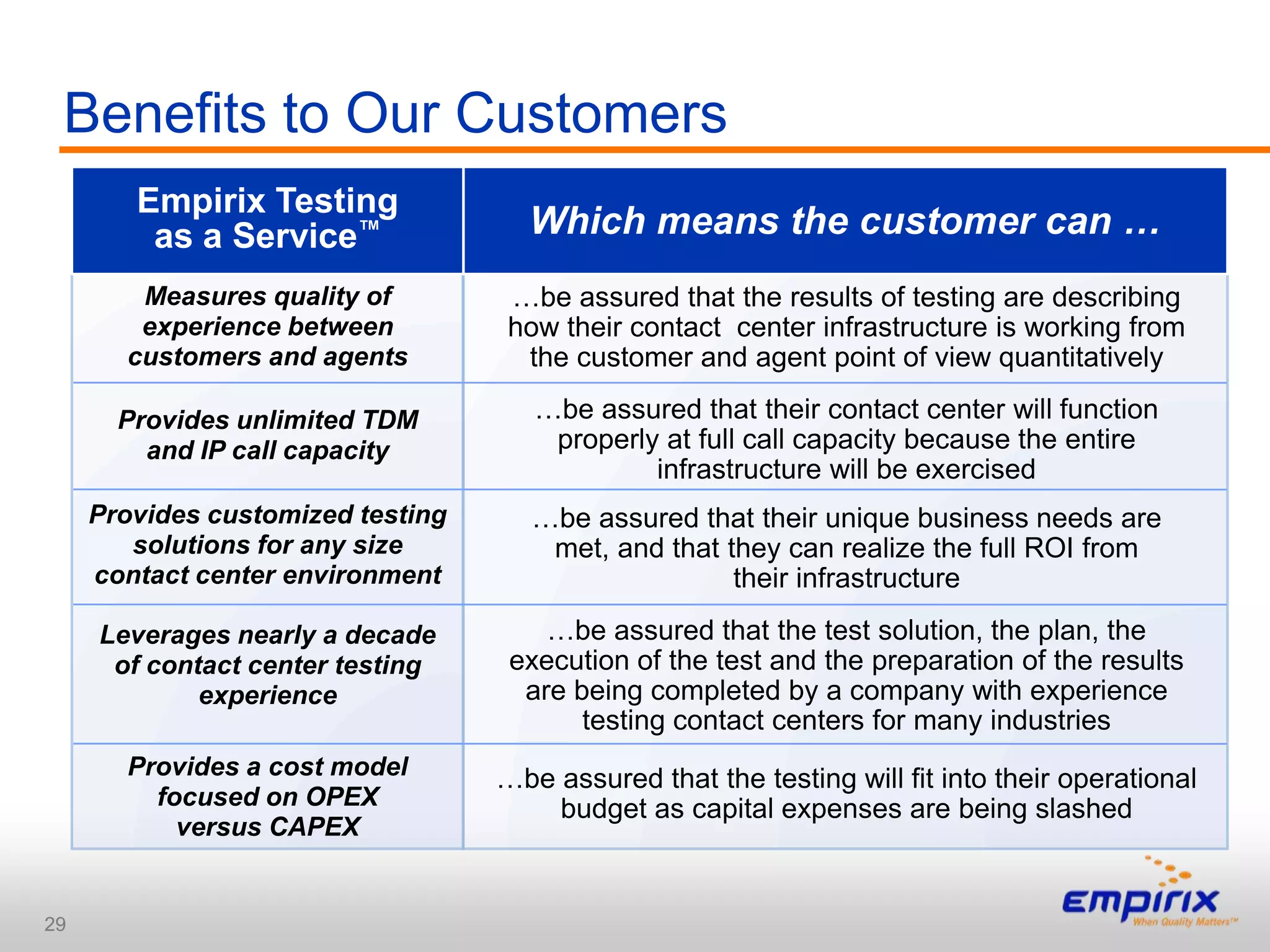 Benefits to Our Customers

| Empirix Testing as a Service™ | Which means the customer can … |
|---|---|
| Measures quality of experience between customers and agents | …be assured that the results of testing are describing how their contact center infrastructure is working from the customer and agent point of view quantitatively |
| Provides unlimited TDM and IP call capacity | …be assured that their contact center will function properly at full call capacity because the entire infrastructure will be exercised |
| Provides customized testing solutions for any size contact center environment | …be assured that their unique business needs are met, and that they can realize the full ROI from their infrastructure |
| Leverages nearly a decade of contact center testing experience | …be assured that the test solution, the plan, the execution of the test and the preparation of the results are being completed by a company with experience testing contact centers for many industries |
| Provides a cost model focused on OPEX versus CAPEX | …be assured that the testing will fit into their operational budget as capital expenses are being slashed |

29

empirix
When Quality Matters™